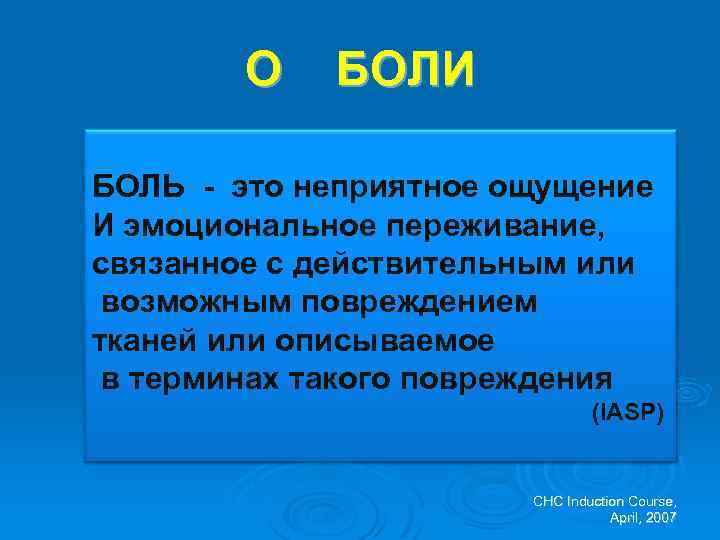 О БОЛИ

БОЛЬ - это неприятное ощущение И эмоциональное переживание, связанное с действительным или возможным повреждением тканей или описываемое в терминах такого повреждения

(IASP)

CHC Induction Course, April, 2007